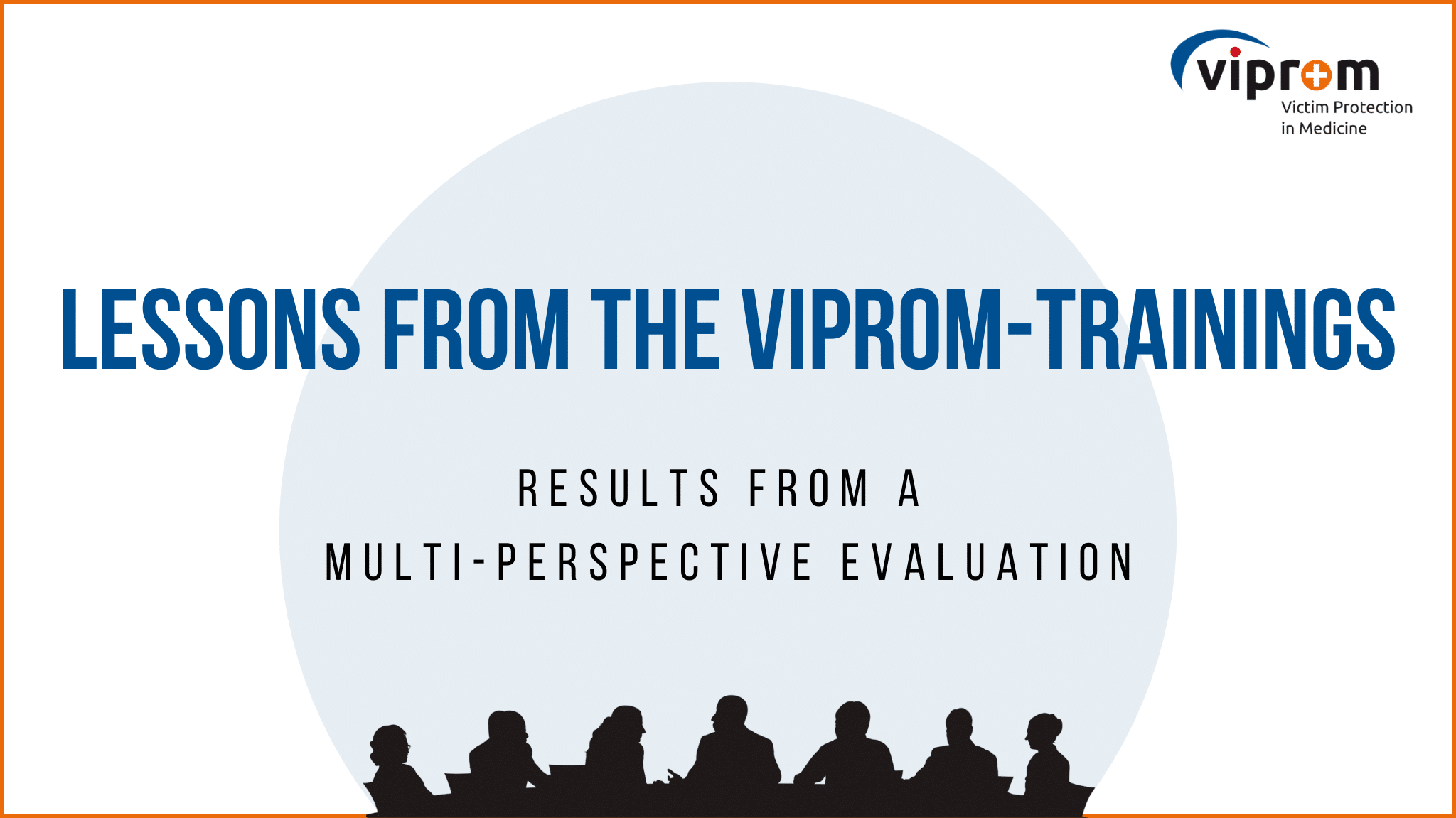 viprom
Victim Protection in Medicine

LESSONS FROM THE VIPROM-TRAININGS

RESULTS FROM A MULTI-PERSPECTIVE EVALUATION